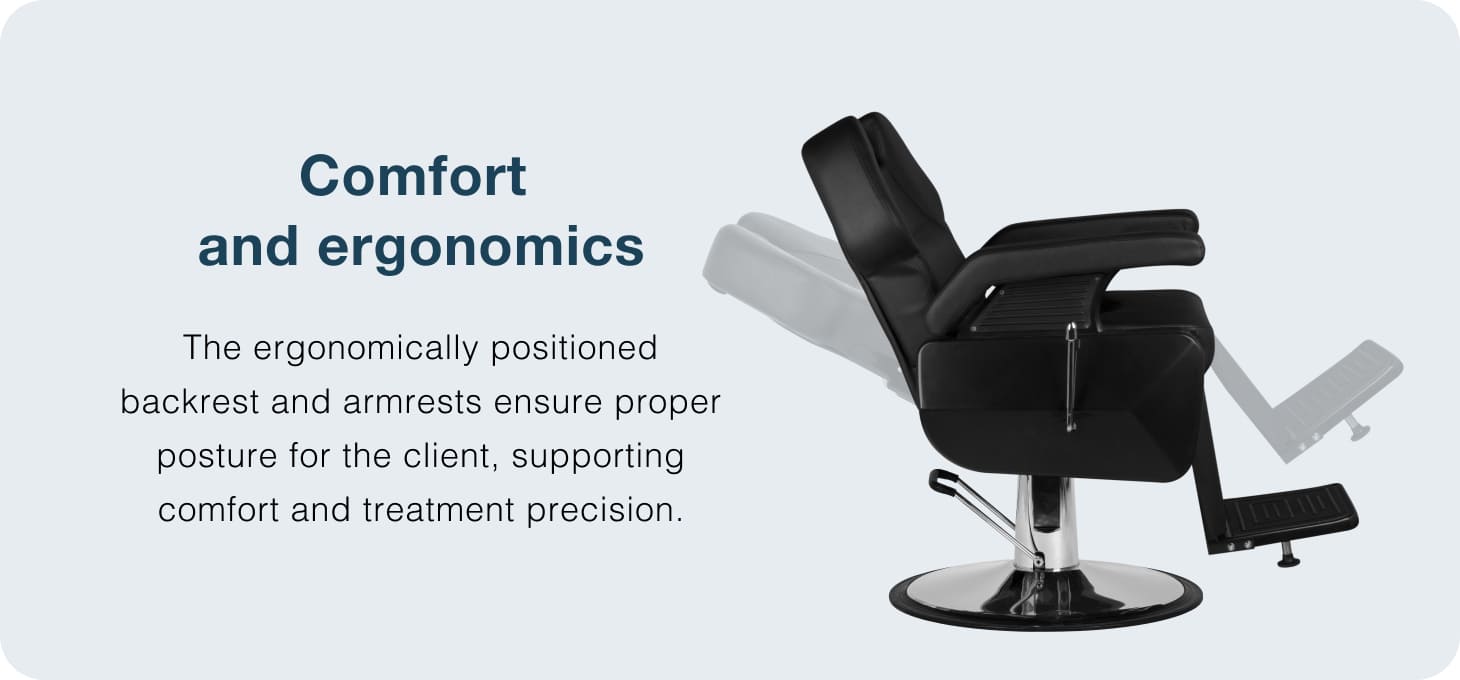 Comfort
and ergonomics

The ergonomically positioned backrest and armrests ensure proper posture for the client, supporting comfort and treatment precision.